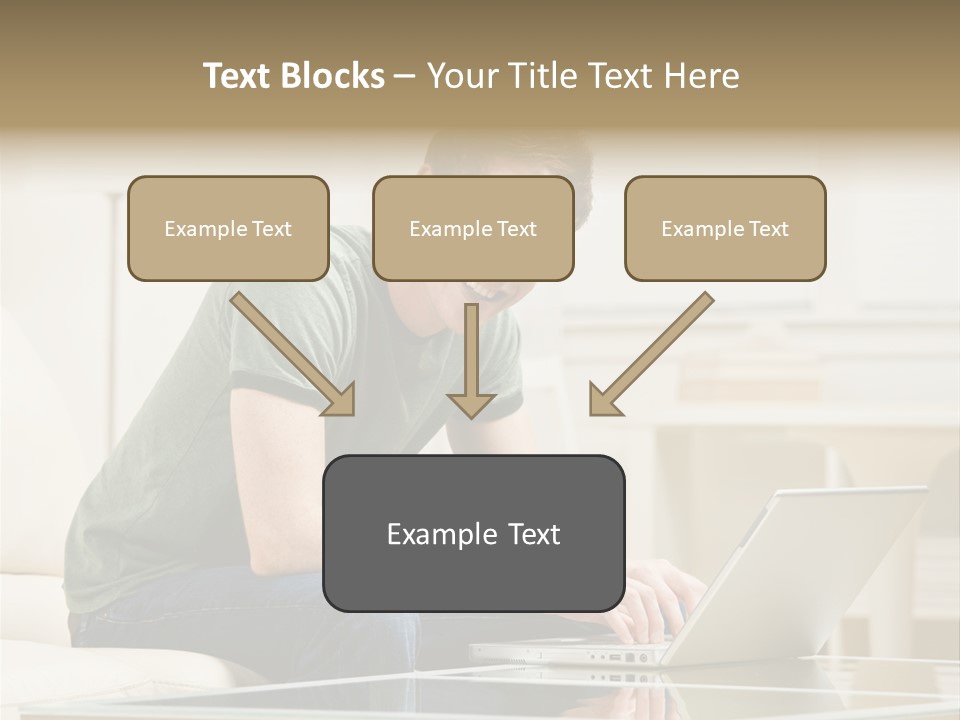 Text Blocks – Your Title Text Here

Example Text

Example Text

Example Text

Example Text